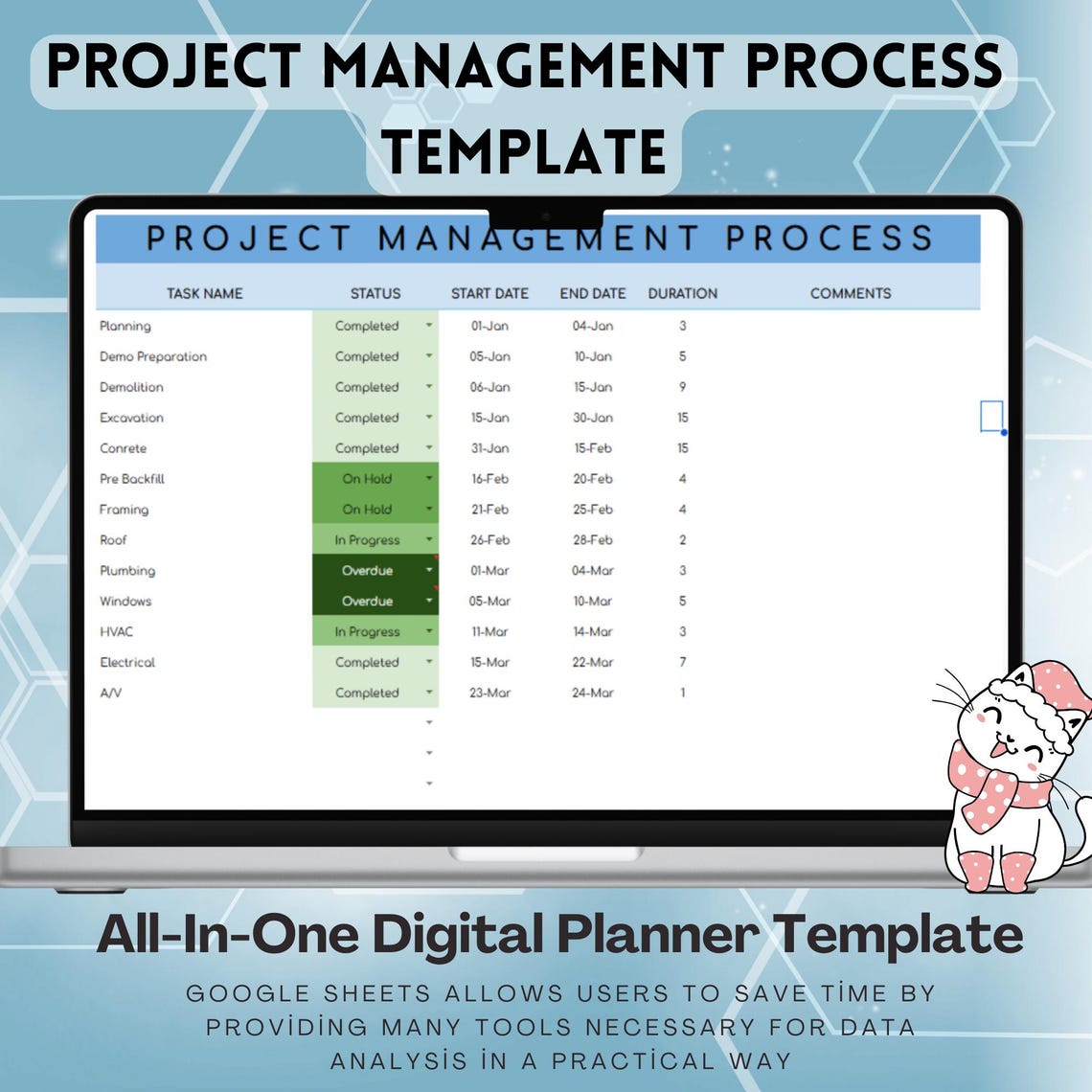 PROJECT MANAGEMENT PROCESS TEMPLATE

PROJECT MANAGEMENT PROCESS

| TASK NAME | STATUS | START DATE | END DATE | DURATION | COMMENTS |
|---|---|---|---|---|---|
| Planning | Completed | 01-Jan | 04-Jan | 3 | |
| Demo Preparation | Completed | 05-Jan | 10-Jan | 5 | |
| Demolition | Completed | 06-Jan | 15-Jan | 9 | |
| Excavation | Completed | 15-Jan | 30-Jan | 15 | |
| Conrete | Completed | 31-Jan | 15-Feb | 15 | |
| Pre Backfill | On Hold | 16-Feb | 20-Feb | 4 | |
| Framing | On Hold | 21-Feb | 25-Feb | 4 | |
| Roof | In Progress | 26-Feb | 28-Feb | 2 | |
| Plumbing | Overdue | 01-Mar | 04-Mar | 3 | |
| Windows | Overdue | 05-Mar | 10-Mar | 5 | |
| HVAC | In Progress | 11-Mar | 14-Mar | 3 | |
| Electrical | Completed | 15-Mar | 22-Mar | 7 | |
| A/V | Completed | 23-Mar | 24-Mar | 1 | |

All-In-One Digital Planner Template

GOOGLE SHEETS ALLOWS USERS TO SAVE TİME BY PROVİDİNG MANY TOOLS NECESSARY FOR DATA ANALYSİS İN A PRACTİCAL WAY